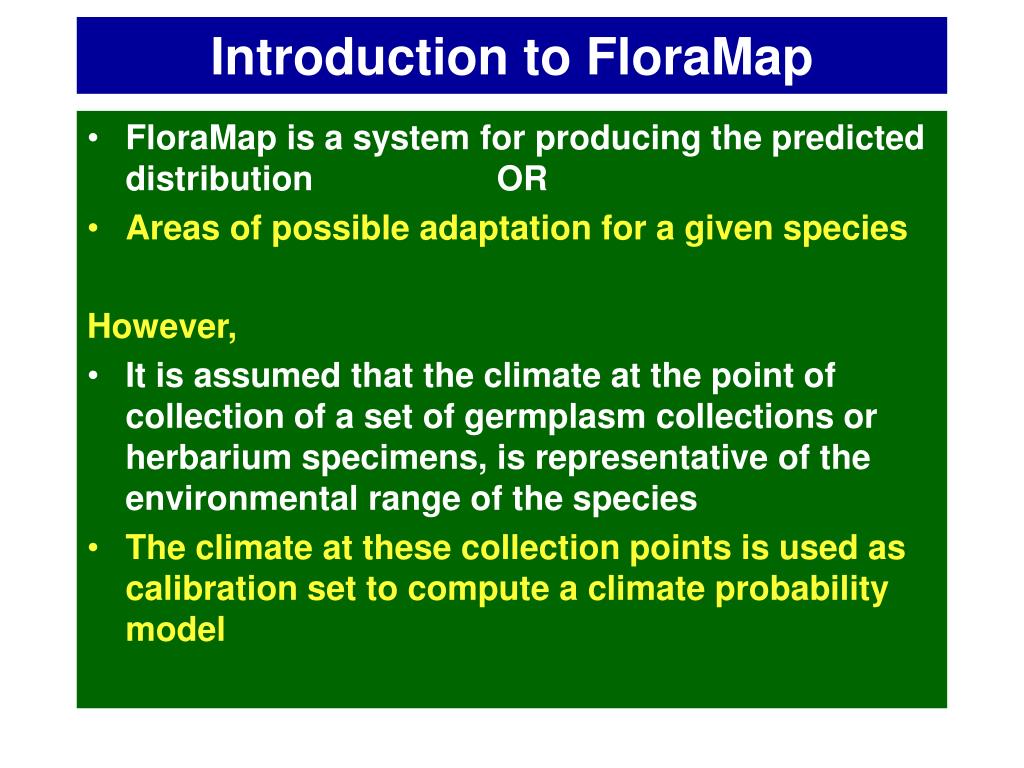 Introduction to FloraMap

• FloraMap is a system for producing the predicted distribution OR
• Areas of possible adaptation for a given species

However,
• It is assumed that the climate at the point of collection of a set of germplasm collections or herbarium specimens, is representative of the environmental range of the species
• The climate at these collection points is used as calibration set to compute a climate probability model